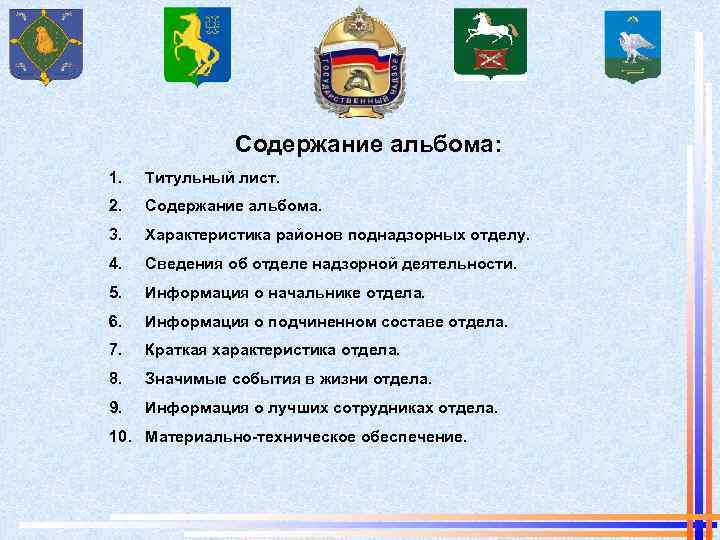 ГОСУДАРСТВЕННЫЙ НАДЗОР

Содержание альбома:

1. Титульный лист.
2. Содержание альбома.
3. Характеристика районов поднадзорных отделу.
4. Сведения об отделе надзорной деятельности.
5. Информация о начальнике отдела.
6. Информация о подчиненном составе отдела.
7. Краткая характеристика отдела.
8. Значимые события в жизни отдела.
9. Информация о лучших сотрудниках отдела.
10. Материально-техническое обеспечение.